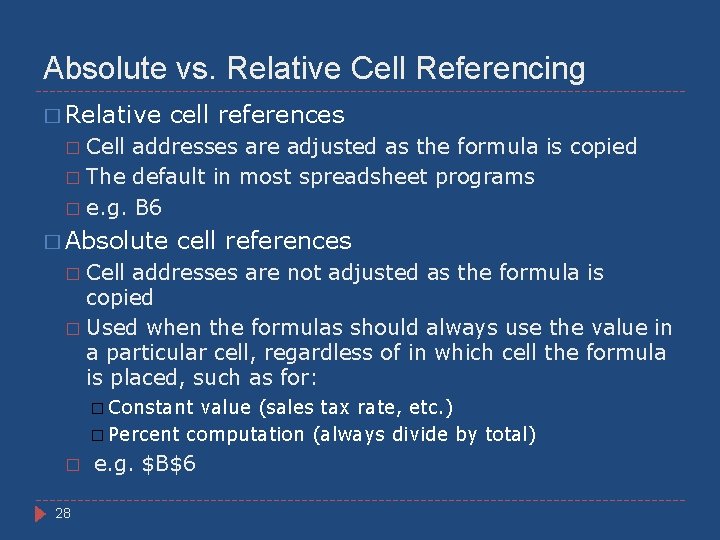 Absolute vs. Relative Cell Referencing

□ Relative cell references

□ Cell addresses are adjusted as the formula is copied

□ The default in most spreadsheet programs

□ e.g. B6

□ Absolute cell references

□ Cell addresses are not adjusted as the formula is copied

□ Used when the formulas should always use the value in a particular cell, regardless of in which cell the formula is placed, such as for:

□ Constant value (sales tax rate, etc.)

□ Percent computation (always divide by total)

□ e.g. \$B\$6

28